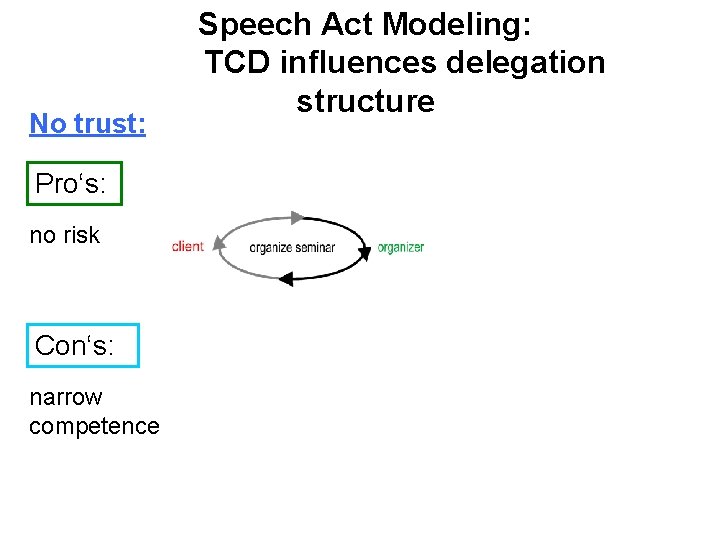 Speech Act Modeling:
TCD influences delegation structure

No trust:

Pro‘s:

no risk

client

organize seminar

organizer

Con‘s:

narrow competence